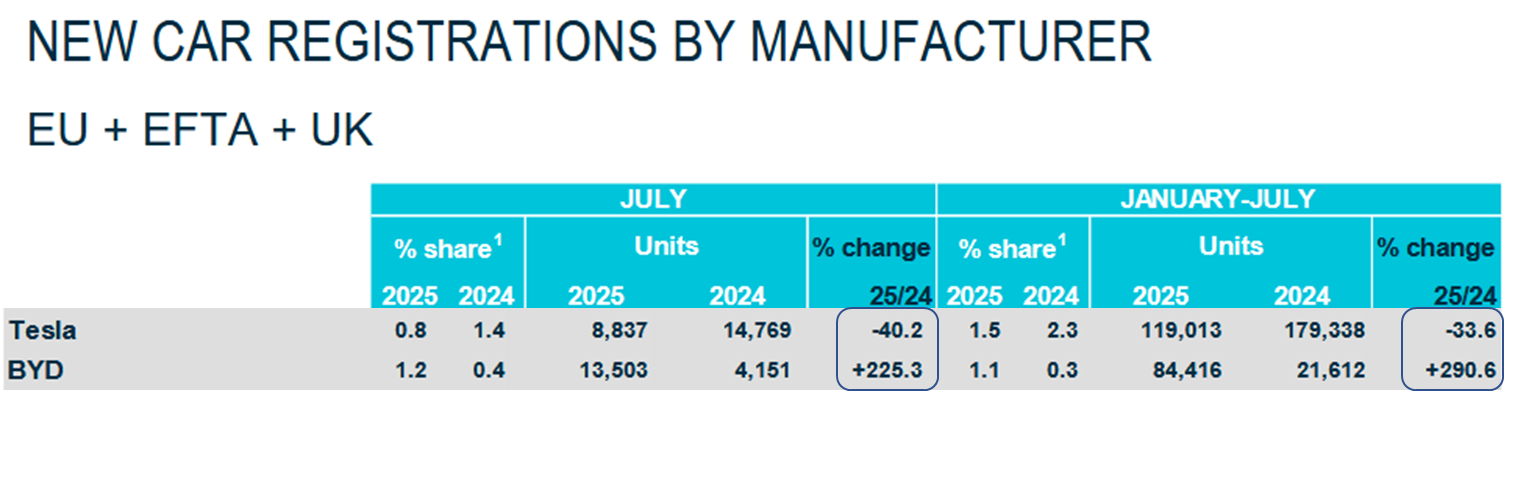 NEW CAR REGISTRATIONS BY MANUFACTURER

EU + EFTA + UK

| | JULY | | | | | JANUARY-JULY | | | | |
|---|---|---|---|---|---|---|---|---|---|---|
| | % share$^1$ | | Units | | % change | % share$^1$ | | Units | | % change |
| | 2025 | 2024 | 2025 | 2024 | 25/24 | 2025 | 2024 | 2025 | 2024 | 25/24 |
| Tesla | 0.8 | 1.4 | 8,837 | 14,769 | -40.2 | 1.5 | 2.3 | 119,013 | 179,338 | -33.6 |
| BYD | 1.2 | 0.4 | 13,503 | 4,151 | +225.3 | 1.1 | 0.3 | 84,416 | 21,612 | +290.6 |